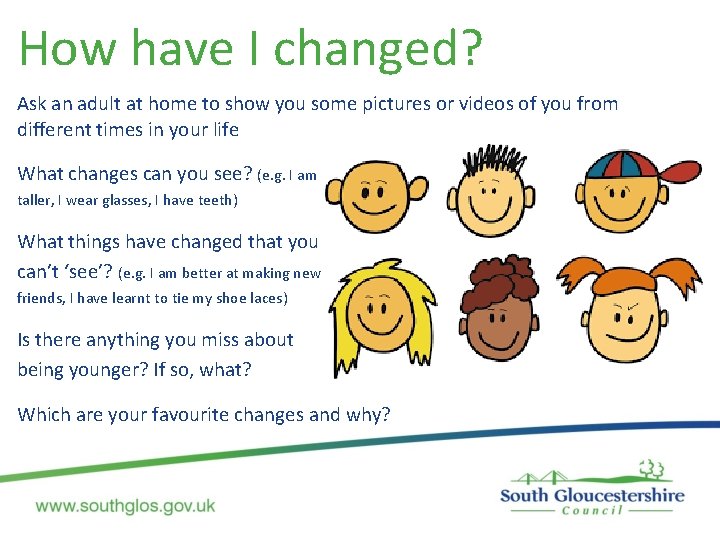 How have I changed?

Ask an adult at home to show you some pictures or videos of you from different times in your life

What changes can you see? (e.g. I am taller, I wear glasses, I have teeth)

What things have changed that you can't 'see'? (e.g. I am better at making new friends, I have learnt to tie my shoe laces)

Is there anything you miss about being younger? If so, what?

Which are your favourite changes and why?

www.southglos.gov.uk

South Gloucestershire
Council